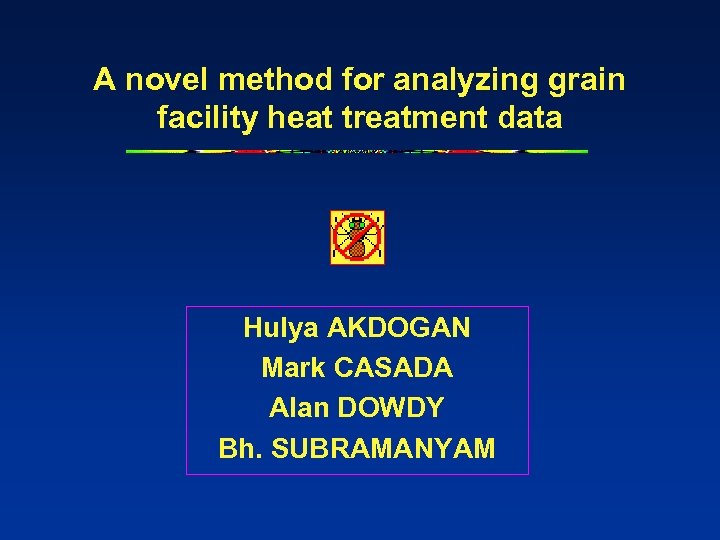 A novel method for analyzing grain facility heat treatment data

Hulya AKDOGAN
Mark CASADA
Alan DOWDY
Bh. SUBRAMANYAM